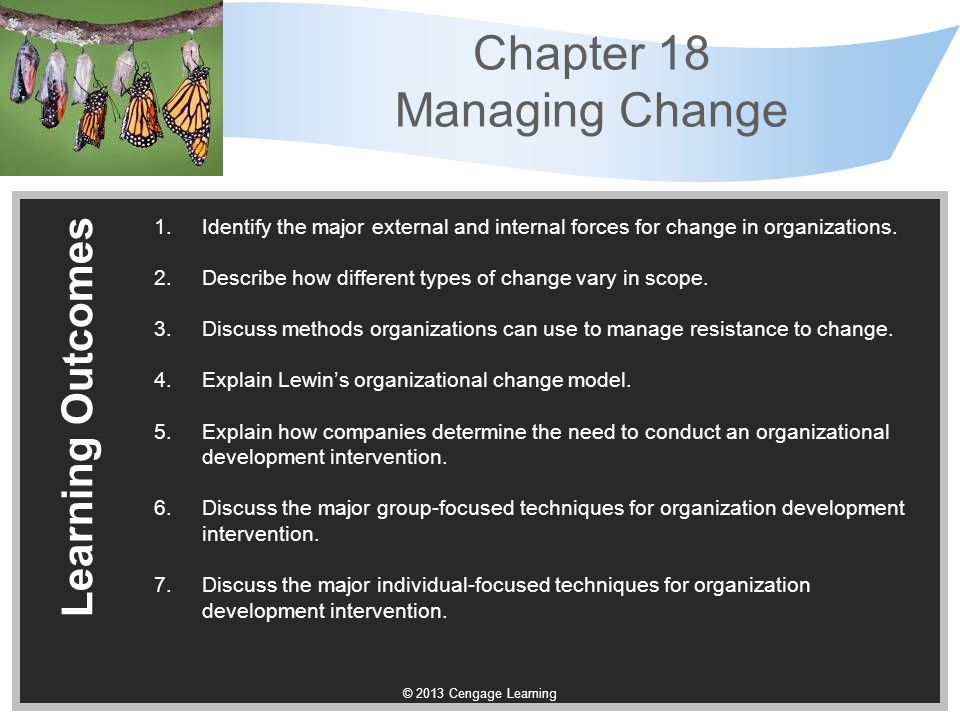 Chapter 18
Managing Change

Learning Outcomes

1. Identify the major external and internal forces for change in organizations.

2. Describe how different types of change vary in scope.

3. Discuss methods organizations can use to manage resistance to change.

4. Explain Lewin's organizational change model.

5. Explain how companies determine the need to conduct an organizational development intervention.

6. Discuss the major group-focused techniques for organization development intervention.

7. Discuss the major individual-focused techniques for organization development intervention.

© 2013 Cengage Learning